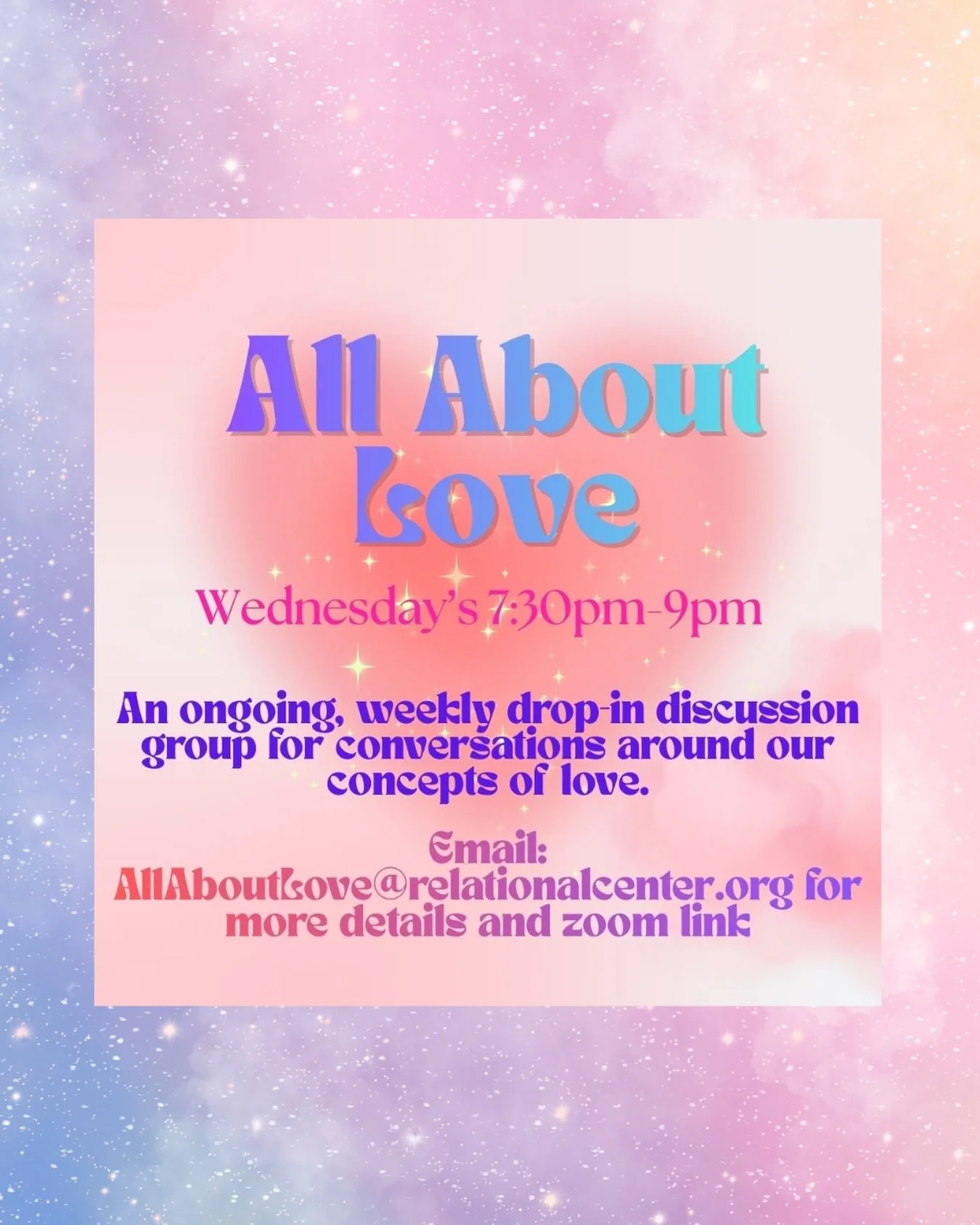 All About Love

Wednesday's 7:30pm-9pm

An ongoing, weekly drop-in discussion group for conversations around our concepts of love.

Email: AllAboutLove@relationalcenter.org for more details and zoom link